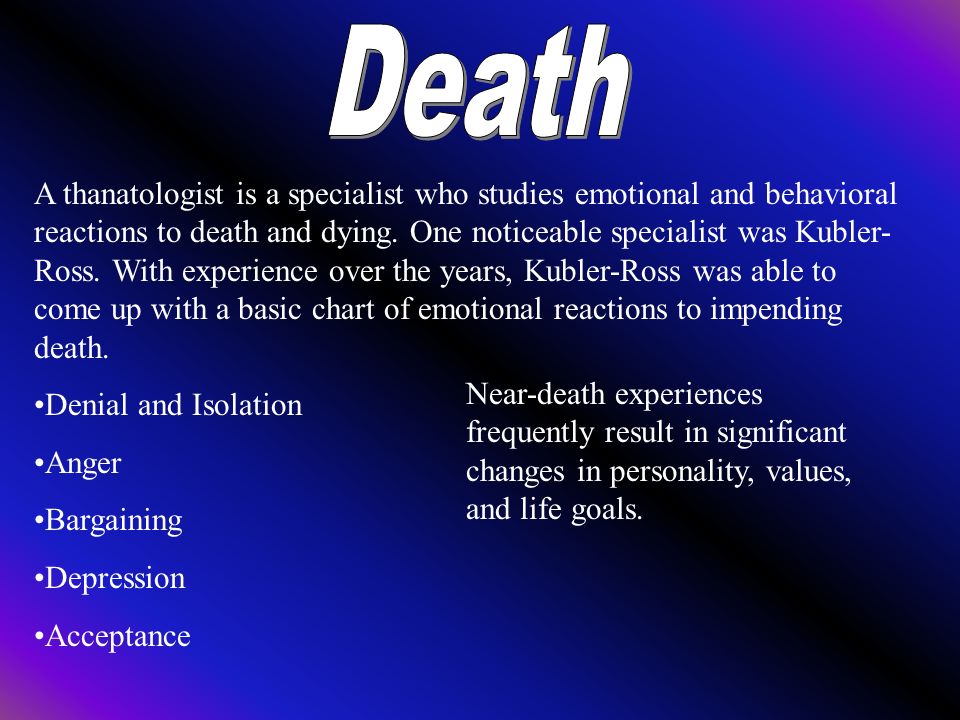 Death

A thanatologist is a specialist who studies emotional and behavioral reactions to death and dying. One noticeable specialist was Kubler-Ross. With experience over the years, Kubler-Ross was able to come up with a basic chart of emotional reactions to impending death.

•Denial and Isolation

•Anger

•Bargaining

•Depression

•Acceptance

Near-death experiences frequently result in significant changes in personality, values, and life goals.